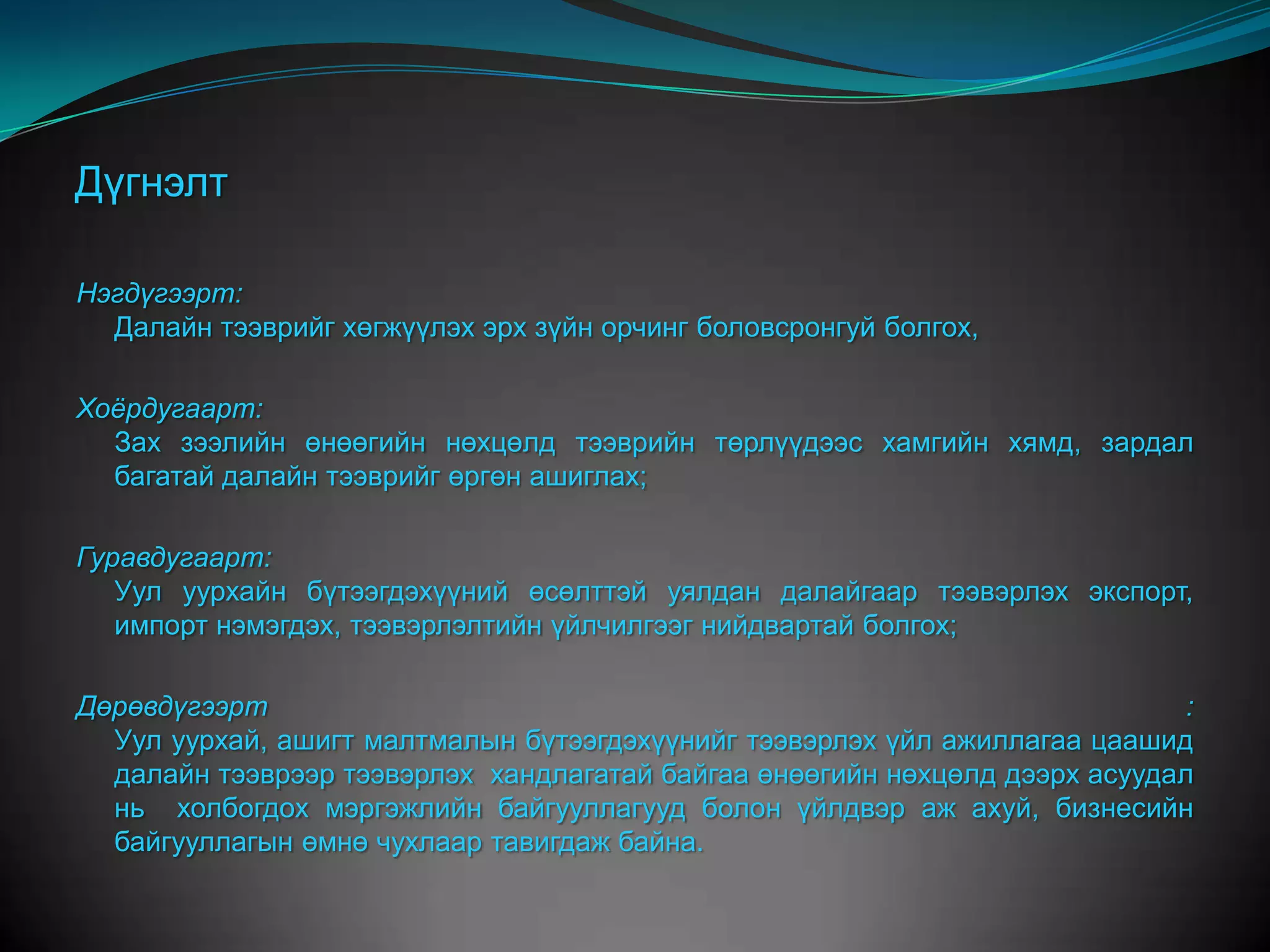 Дүгнэлт

Нэгдүгээрт:
Далайн тээврийг хөгжүүлэх эрх зүйн орчинг боловсронгуй болгох,

Хоёрдугаарт:
Зах зээлийн өнөөгийн нөхцөлд тээврийн төрлүүдээс хамгийн хямд, зардал багатай далайн тээврийг өргөн ашиглах;

Гуравдугаарт:
Уул уурхайн бүтээгдэхүүний өсөлттэй уялдан далайгаар тээвэрлэх экспорт, импорт нэмэгдэх, тээвэрлэлтийн үйлчилгээг найдвартай болгох;

Дөрөвдүгээрт :
Уул уурхай, ашигт малтмалын бүтээгдэхүүнийг тээвэрлэх үйл ажиллагаа цаашид далайн тээврээр тээвэрлэх хандлагатай байгаа өнөөгийн нөхцөлд дээрх асуудал нь холбогдох мэргэжлийн байгууллагууд болон үйлдвэр аж ахуй, бизнесийн байгууллагын өмнө чухлаар тавигдаж байна.